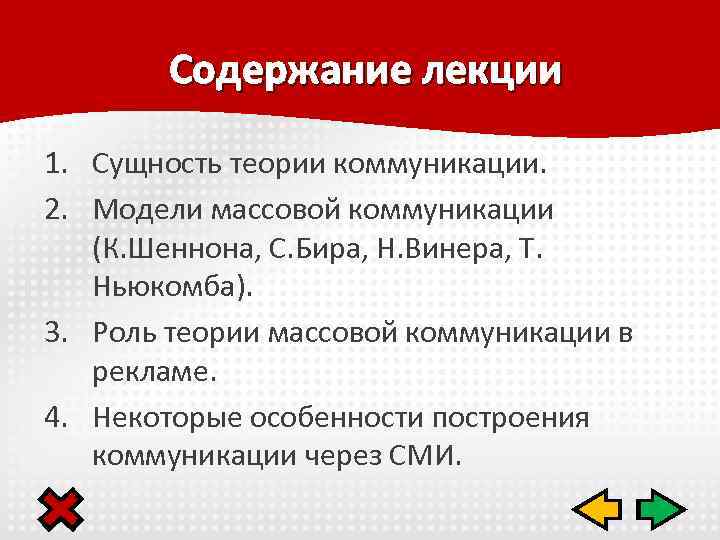 Содержание лекции

1. Сущность теории коммуникации.
2. Модели массовой коммуникации (К.Шеннона, С.Бира, Н.Винера, Т. Ньюкомба).
3. Роль теории массовой коммуникации в рекламе.
4. Некоторые особенности построения коммуникации через СМИ.